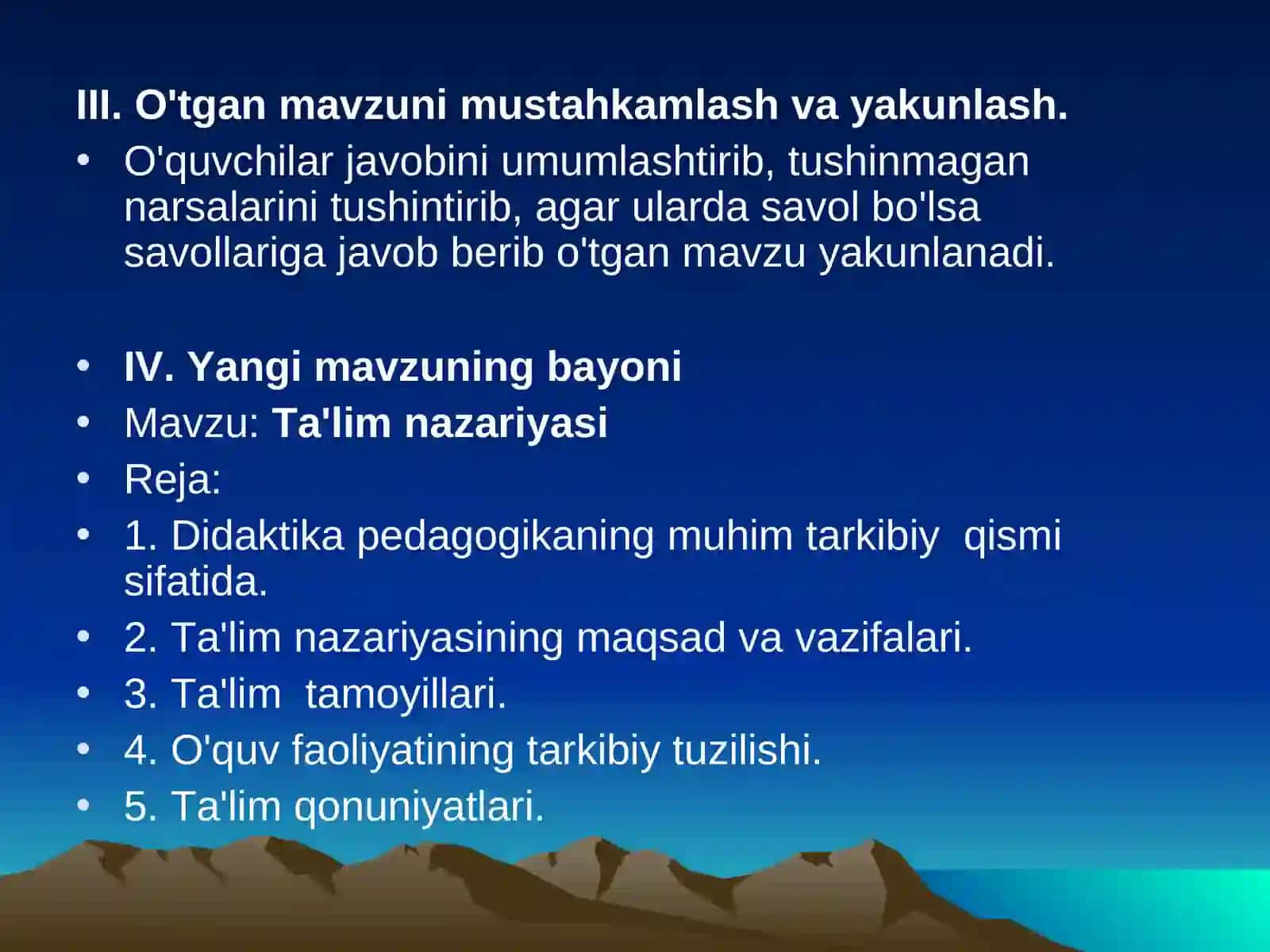 III. O'tgan mavzuni mustahkamlash va yakunlash.

• O'quvchilar javobini umumlashtirib, tushinmagan narsalarini tushintirib, agar ularda savol bo'lsa savollariga javob berib o'tgan mavzu yakunlanadi.

• IV. Yangi mavzuning bayoni
• Mavzu: Ta'lim nazariyasi
• Reja:
• 1. Didaktika pedagogikaning muhim tarkibiy qismi sifatida.
• 2. Ta'lim nazariyasining maqsad va vazifalari.
• 3. Ta'lim tamoyillari.
• 4. O'quv faoliyatining tarkibiy tuzilishi.
• 5. Ta'lim qonuniyatlari.